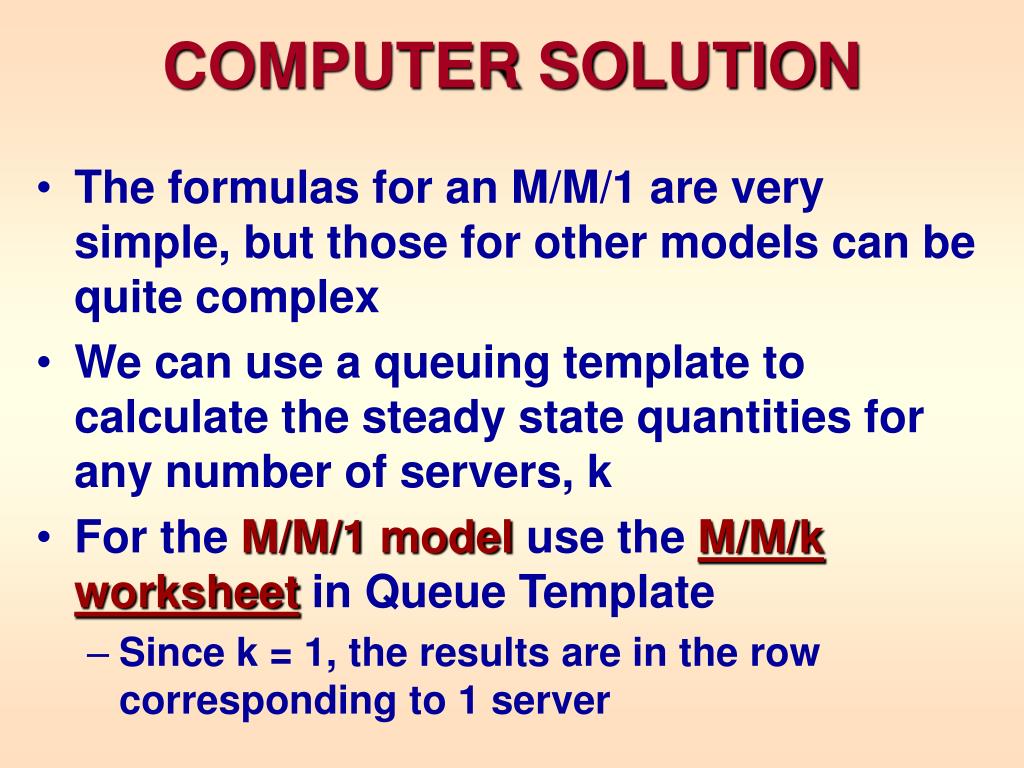 COMPUTER SOLUTION

• The formulas for an M/M/1 are very simple, but those for other models can be quite complex

• We can use a queuing template to calculate the steady state quantities for any number of servers, k

• For the M/M/1 model use the M/M/k worksheet in Queue Template

– Since k = 1, the results are in the row corresponding to 1 server